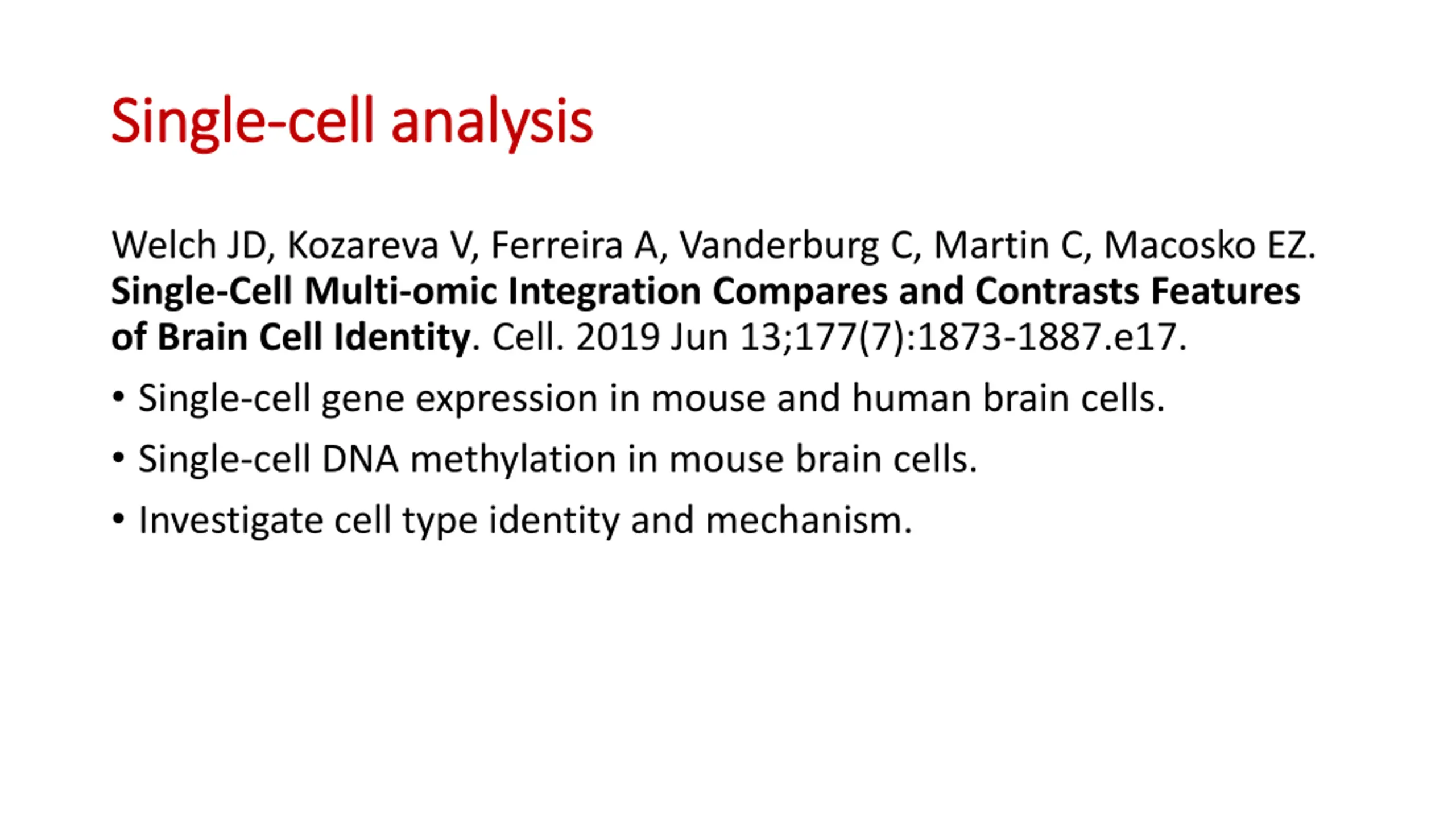 Single-cell analysis

Welch JD, Kozareva V, Ferreira A, Vanderburg C, Martin C, Macosko EZ. Single-Cell Multi-omic Integration Compares and Contrasts Features of Brain Cell Identity. Cell. 2019 Jun 13;177(7):1873-1887.e17.

• Single-cell gene expression in mouse and human brain cells.
• Single-cell DNA methylation in mouse brain cells.
• Investigate cell type identity and mechanism.